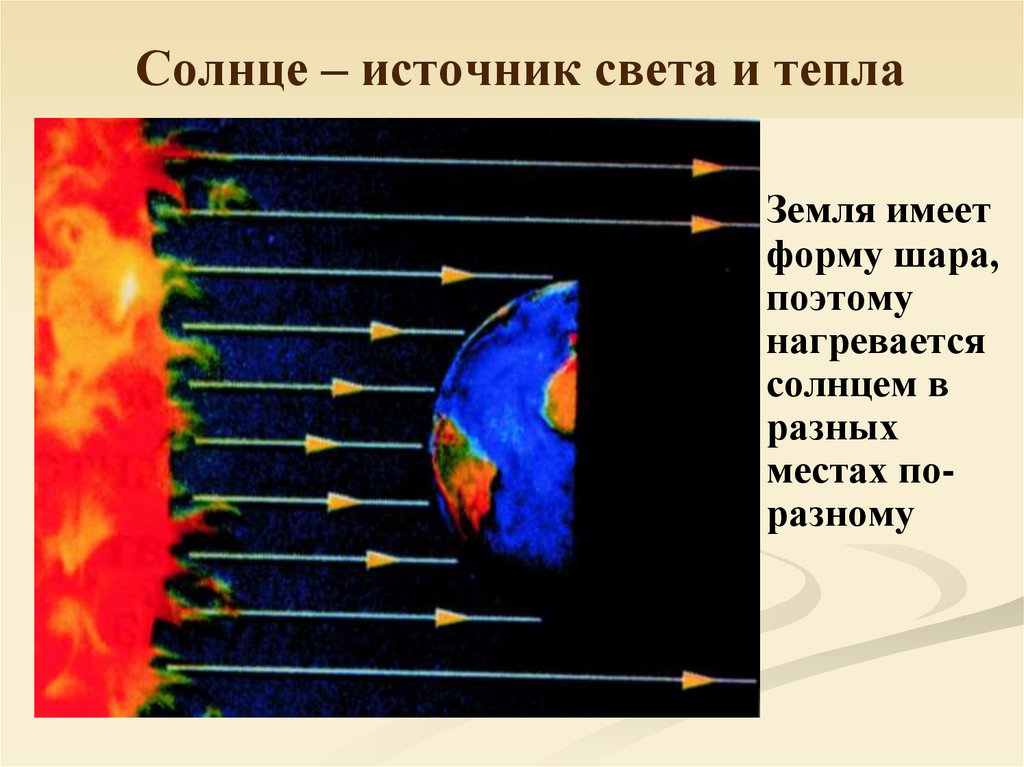 Солнце – источник света и тепла

Земля имеет форму шара, поэтому нагревается солнцем в разных местах по-разному